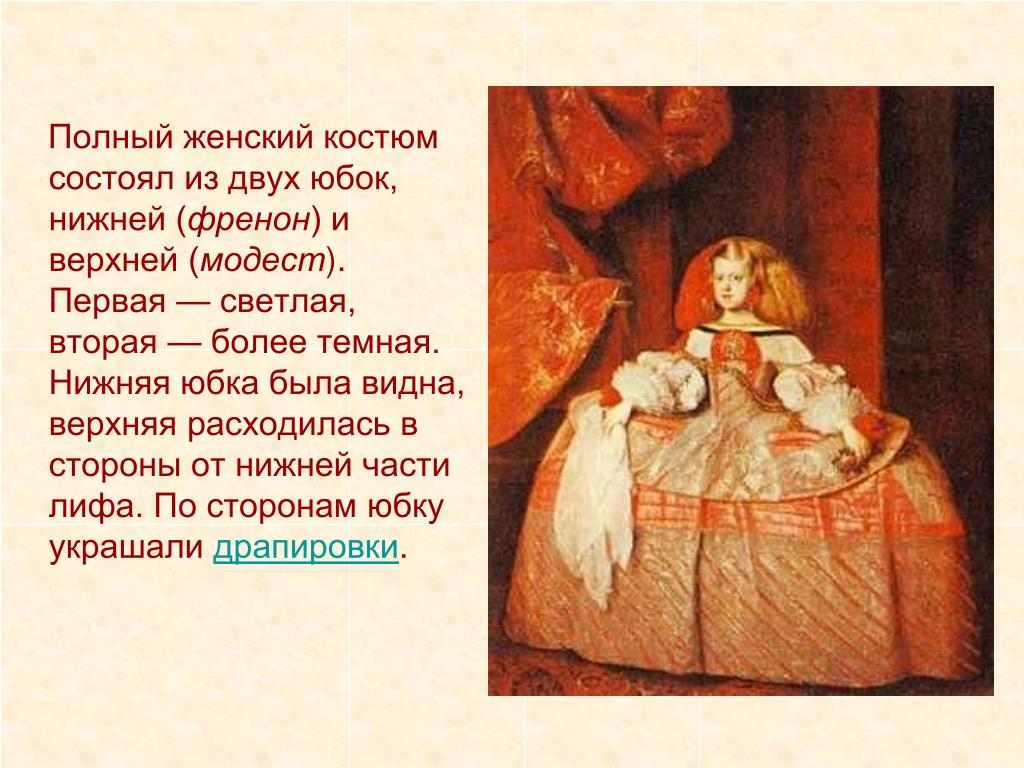 Полный женский костюм состоял из двух юбок, нижней (френон) и верхней (модест). Первая — светлая, вторая — более темная. Нижняя юбка была видна, верхняя расходилась в стороны от нижней части лифа. По сторонам юбку украшали драпировки.